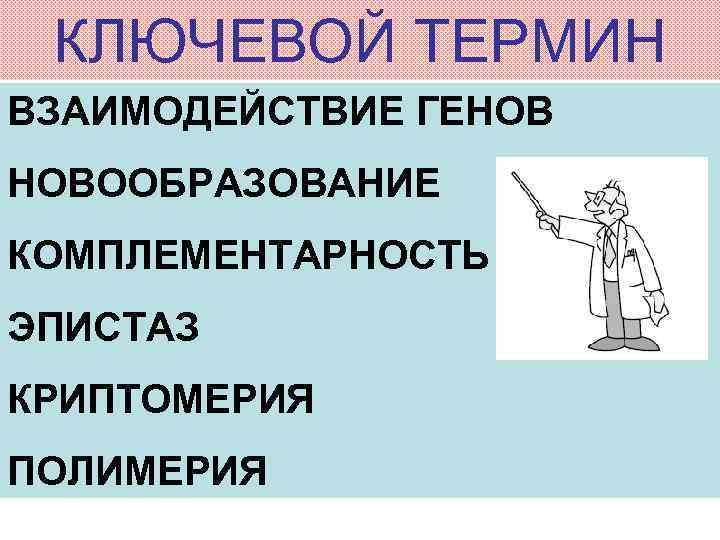 КЛЮЧЕВОЙ ТЕРМИН

ВЗАИМОДЕЙСТВИЕ ГЕНОВ

НОВООБРАЗОВАНИЕ

КОМПЛЕМЕНТАРНОСТЬ

ЭПИСТАЗ

КРИПТОМЕРИЯ

ПОЛИМЕРИЯ